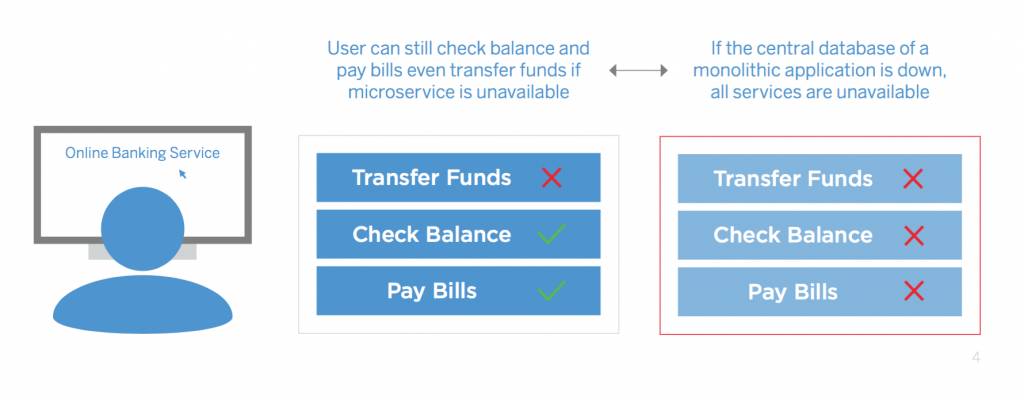 User can still check balance and pay bills even transfer funds if microservice is unavailable

If the central database of a monolithic application is down, all services are unavailable

Online Banking Service

Transfer Funds

Check Balance

Pay Bills

Transfer Funds

Check Balance

Pay Bills

4